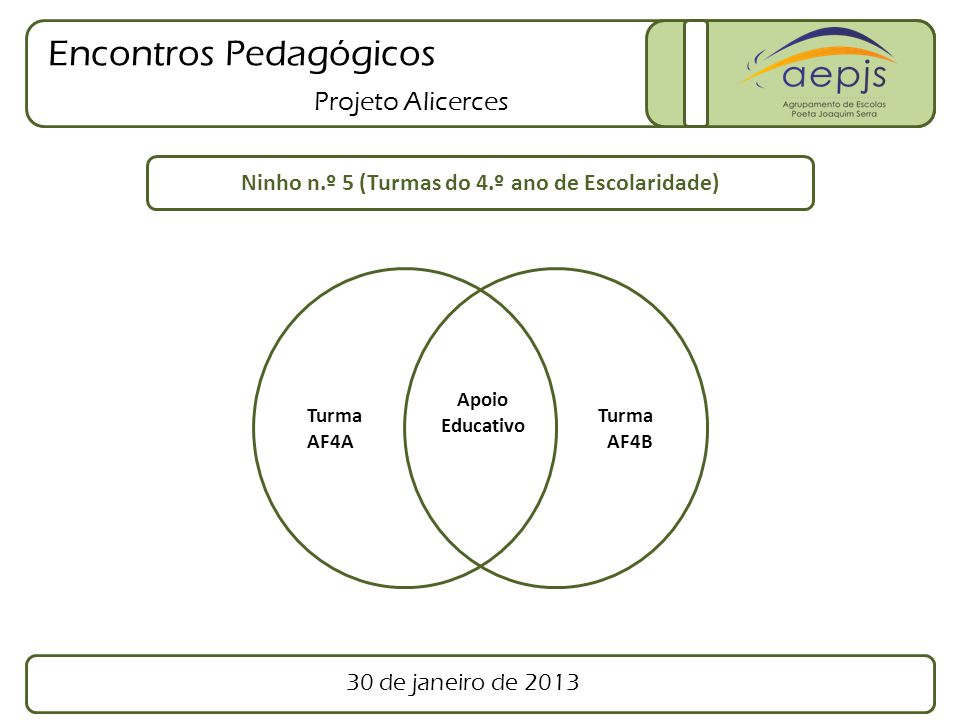 Encontros Pedagógicos

Projeto Alicerces

aepjs
Agrupamento de Escolas
Poeta Joaquim Serra

Ninho n.º 5 (Turmas do 4.º ano de Escolaridade)

Turma
AF4A

Apoio
Educativo

Turma
AF4B

30 de janeiro de 2013